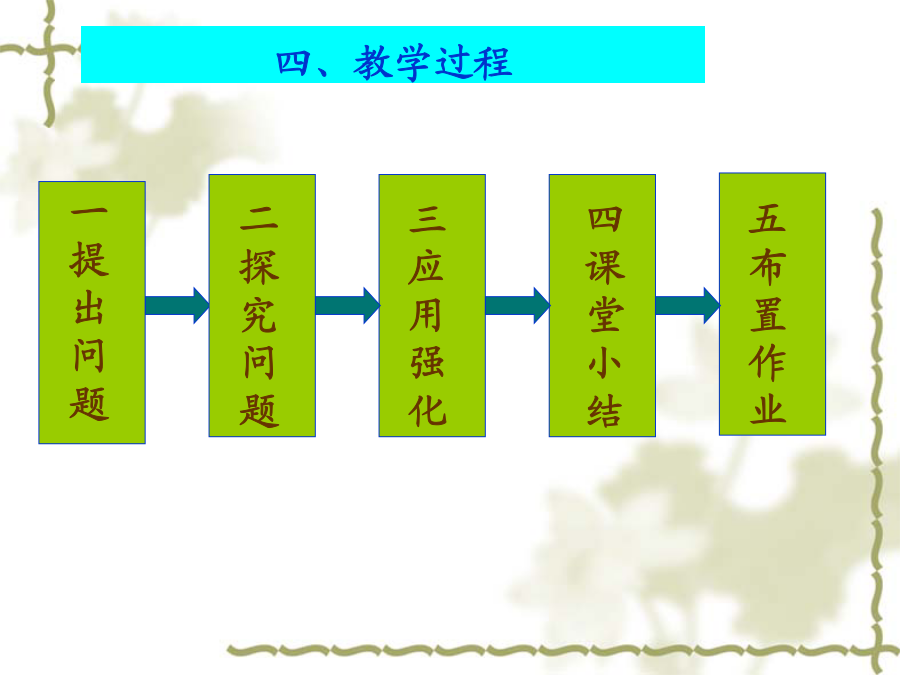 四、教学过程

一提出问题

二探究问题

三应用强化

四课堂小结

五布置作业